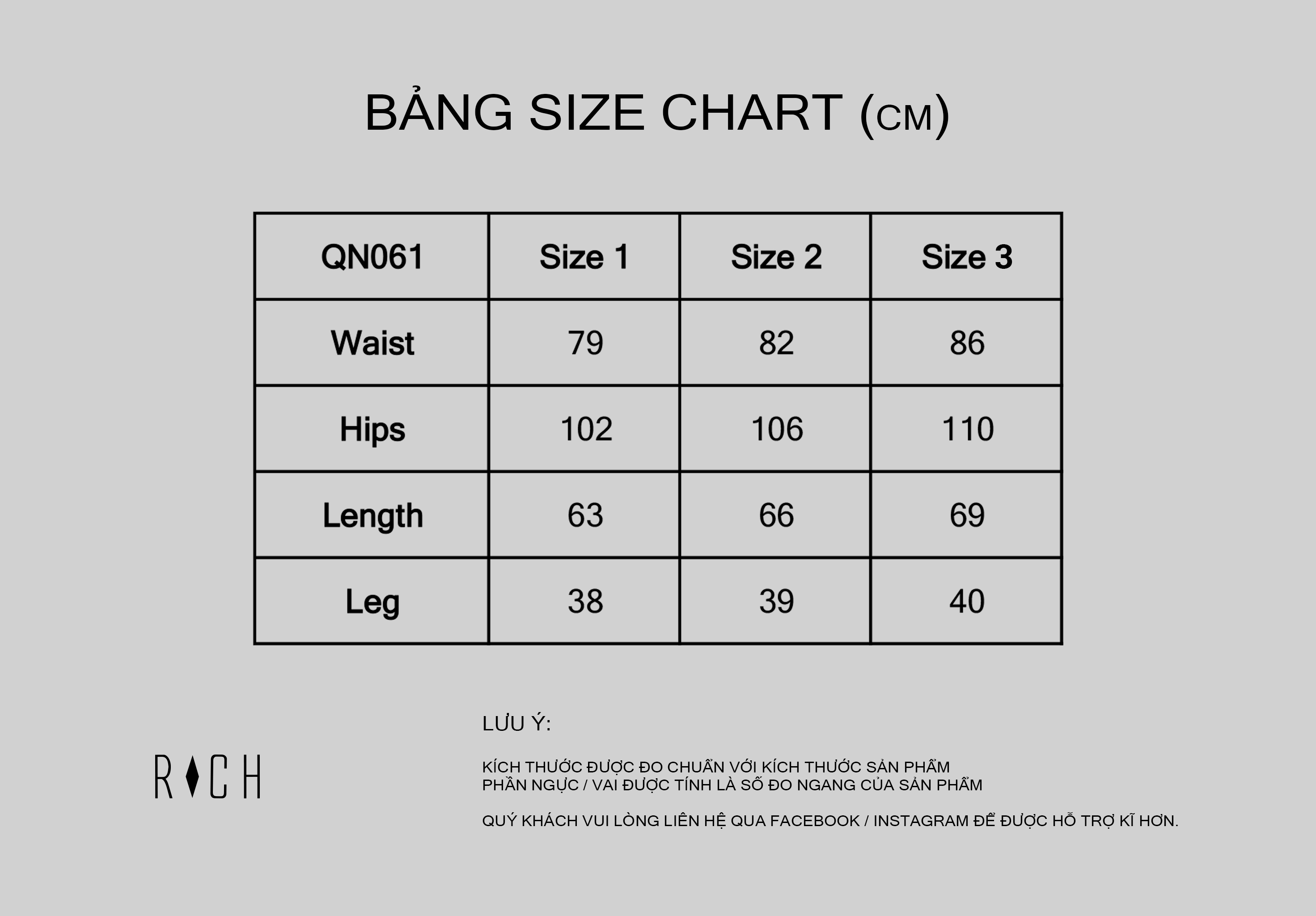 BẢNG SIZE CHART (CM)

| QN061 | Size 1 | Size 2 | Size 3 |
|---|---|---|---|
| Waist | 79 | 82 | 86 |
| Hips | 102 | 106 | 110 |
| Length | 63 | 66 | 69 |
| Leg | 38 | 39 | 40 |

RICH

LƯU Ý:

KÍCH THƯỚC ĐƯỢC ĐO CHUẨN VỚI KÍCH THƯỚC SẢN PHẨM
PHẦN NGỰC / VAI ĐƯỢC TÍNH LÀ SỐ ĐO NGANG CỦA SẢN PHẨM

QUÝ KHÁCH VUI LÒNG LIÊN HỆ QUA FACEBOOK / INSTAGRAM ĐỂ ĐƯỢC HỖ TRỢ KĨ HƠN.